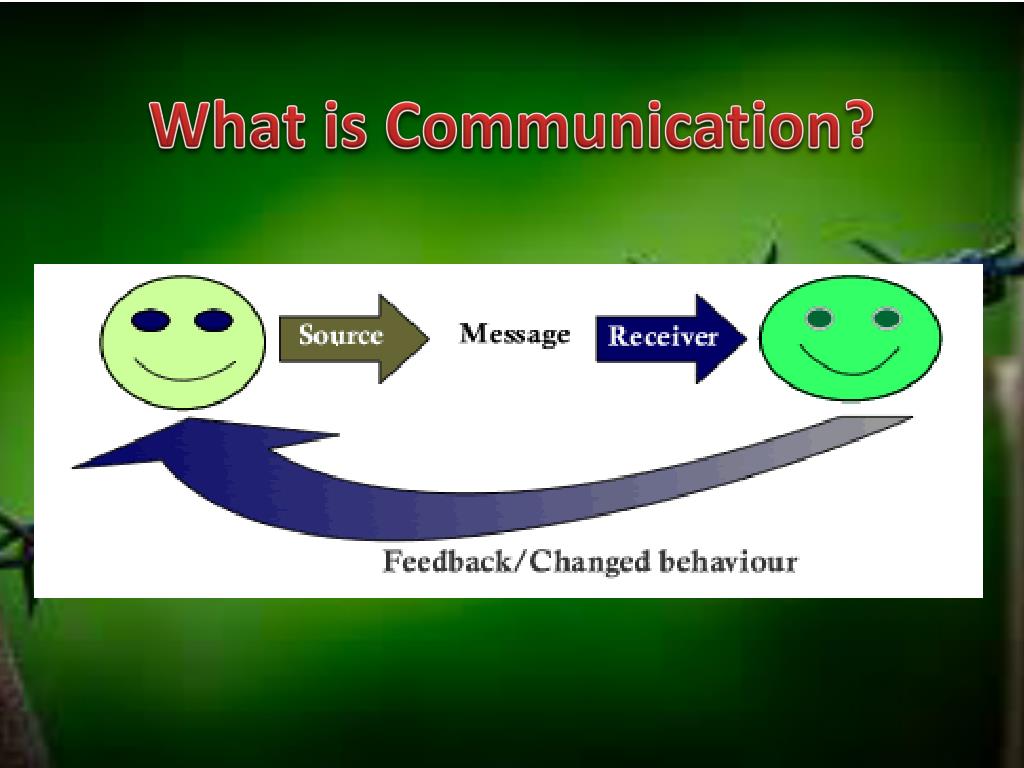 What is Communication?

Source

Message

Receiver

Feedback/Changed behaviour